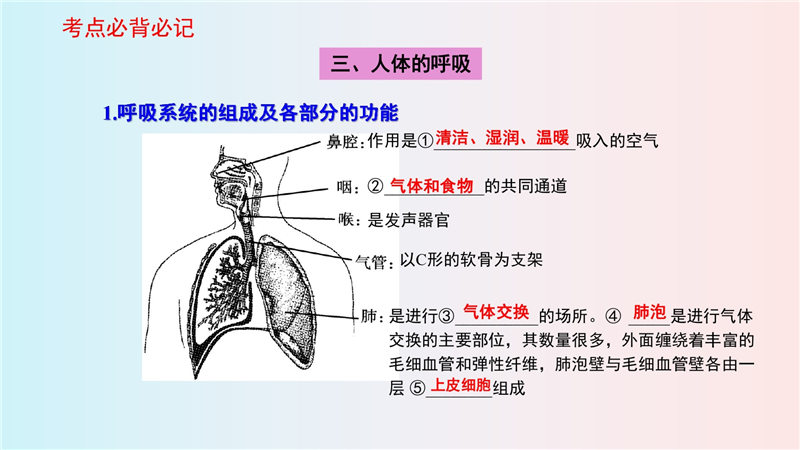 考点必背必记

三、人体的呼吸

1.呼吸系统的组成及各部分的功能

鼻腔：作用是①清洁、湿润、温暖吸入的空气

咽：②气体和食物的共同通道

喉：是发声器官

气管：以C形的软骨为支架

肺：是进行③气体交换的场所。④肺泡是进行气体交换的主要部位，其数量很多，外面缠绕着丰富的毛细血管和弹性纤维，肺泡壁与毛细血管壁各由一层⑤上皮细胞组成